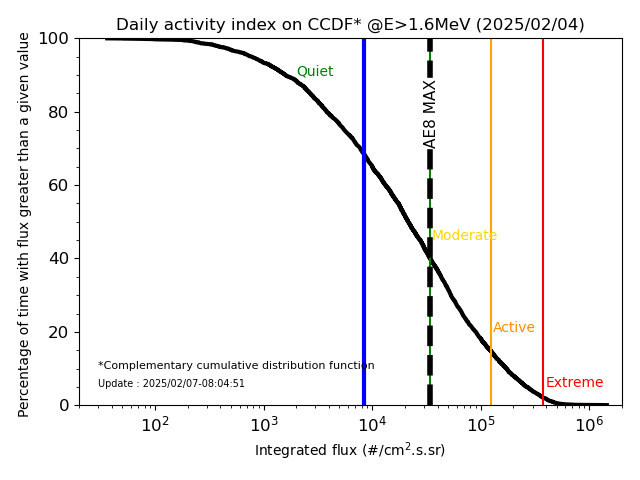 Daily activity index on CCDF* @E>1.6MeV (2025/02/04)

Percentage of time with flux greater than a given value

100
80
60
40
20
0

Quiet
AE8 MAX
Moderate
Active
Extreme

*Complementary cumulative distribution function
Update : 2025/02/07-08:04:51

$10^2$ $10^3$ $10^4$ $10^5$ $10^6$

Integrated flux (#/cm$^2$.s.sr)